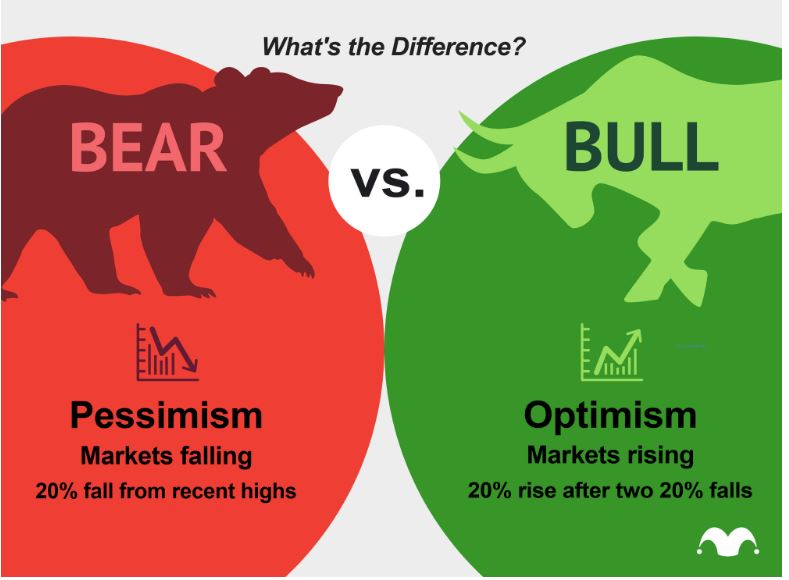 What's the Difference?

BEAR

vs.

BULL

Pessimism
Markets falling
20% fall from recent highs

Optimism
Markets rising
20% rise after two 20% falls